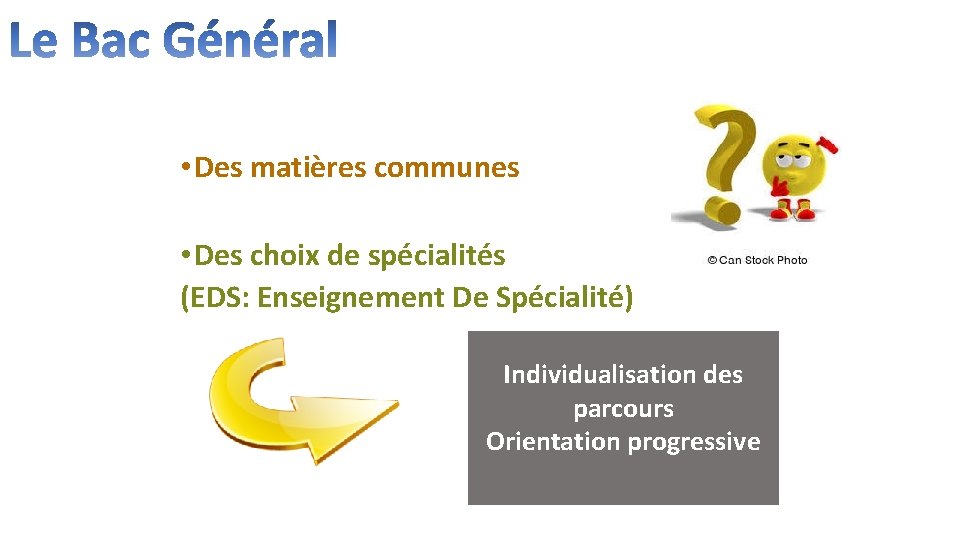 Le Bac Général

•Des matières communes

•Des choix de spécialités
(EDS: Enseignement De Spécialité)

© Can Stock Photo

Individualisation des parcours
Orientation progressive